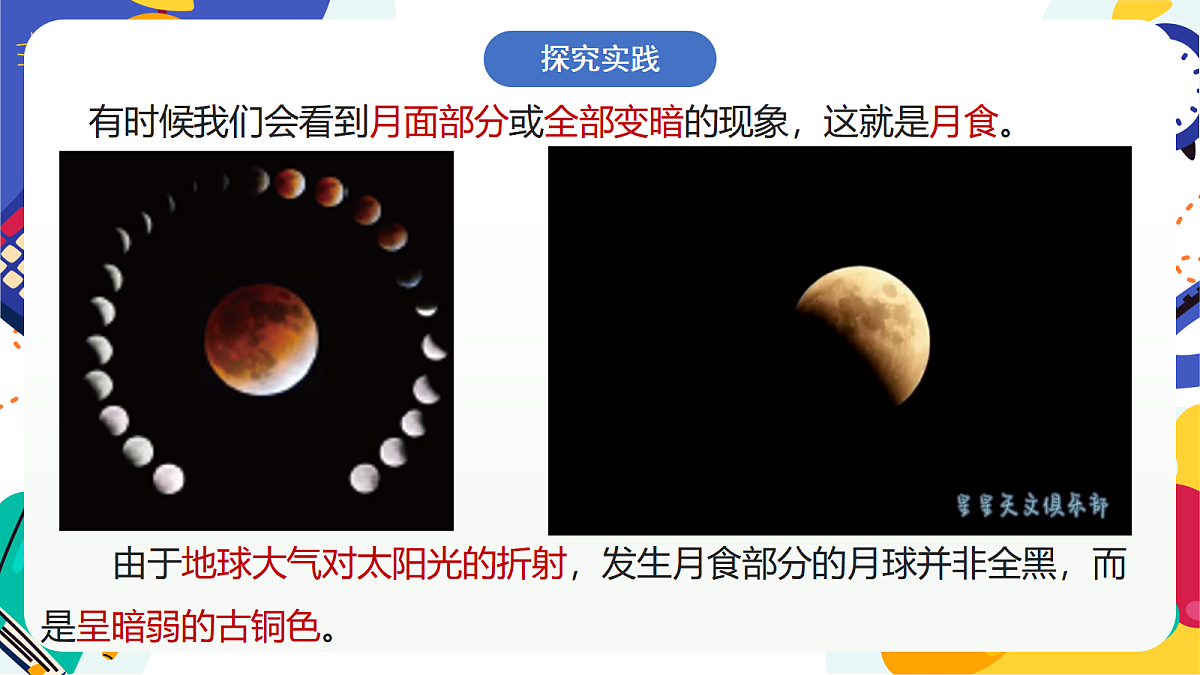 探究实践

有时候我们会看到月面部分或全部变暗的现象，这就是月食。

星星天文俱乐部

由于地球大气对太阳光的折射，发生月食部分的月球并非全黑，而是呈暗弱的古铜色。